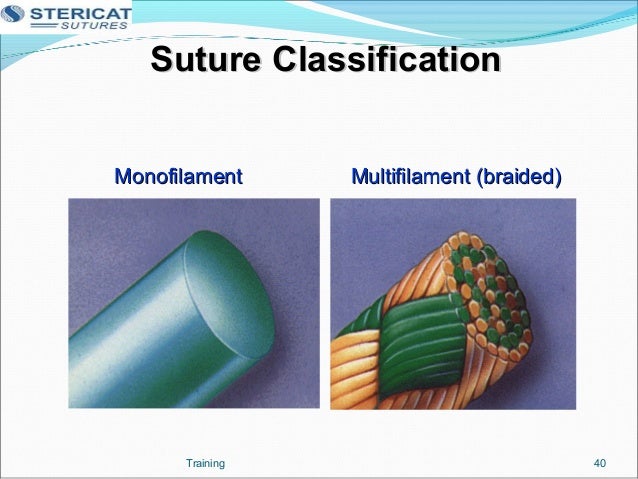 STERICAT
SUTURES

Suture Classification

Monofilament

Multifilament (braided)

Training

40